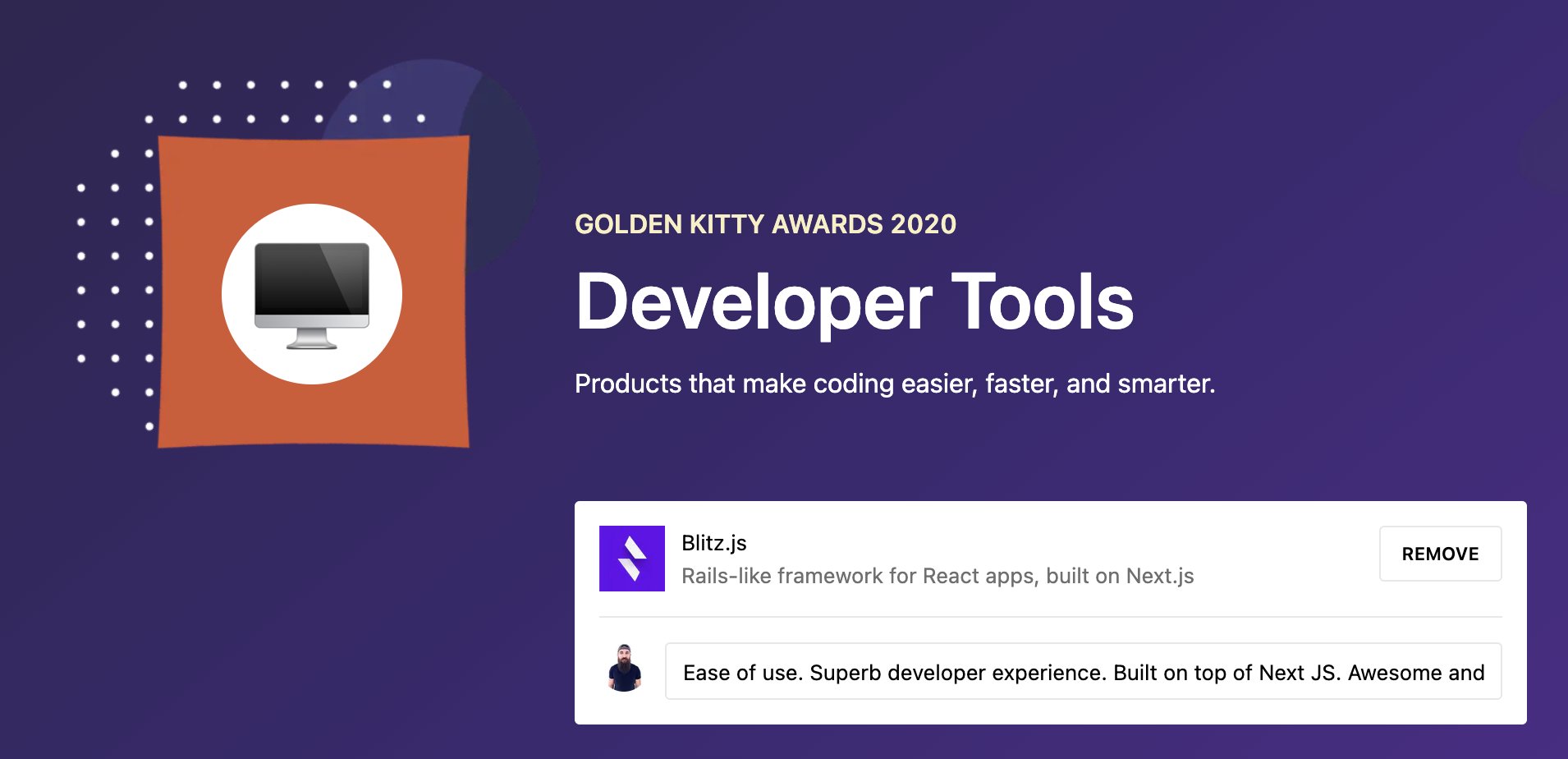 GOLDEN KITTY AWARDS 2020

Developer Tools

Products that make coding easier, faster, and smarter.

Blitz.js

Rails-like framework for React apps, built on Next.js

REMOVE

Ease of use. Superb developer experience. Built on top of Next JS. Awesome and